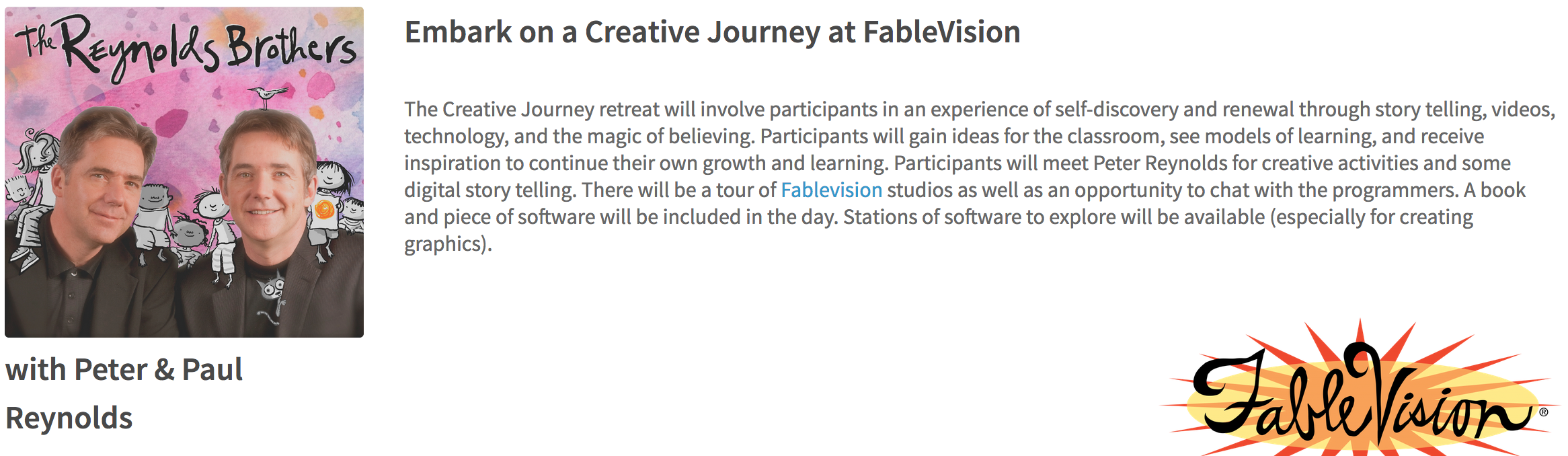 The Reynolds Brothers

with Peter & Paul Reynolds

Embark on a Creative Journey at FableVision

The Creative Journey retreat will involve participants in an experience of self-discovery and renewal through story telling, videos, technology, and the magic of believing. Participants will gain ideas for the classroom, see models of learning, and receive inspiration to continue their own growth and learning. Participants will meet Peter Reynolds for creative activities and some digital story telling. There will be a tour of Fablevision studios as well as an opportunity to chat with the programmers. A book and piece of software will be included in the day. Stations of software to explore will be available (especially for creating graphics).

FableVision®